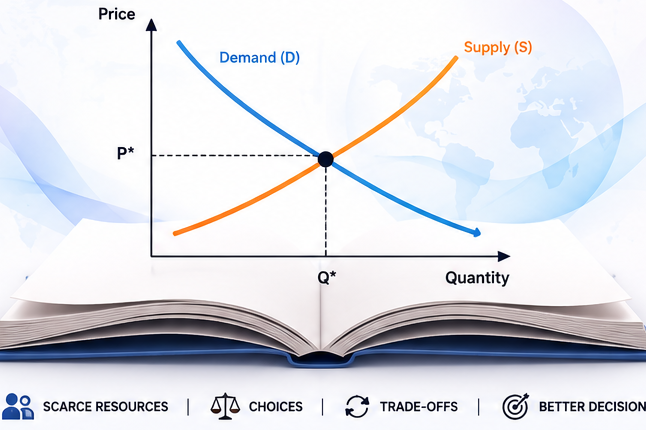 Price

Demand (D)

Supply (S)

P*

Q*

Quantity

SCARCE RESOURCES | CHOICES | TRADE-OFFS | BETTER DECISION